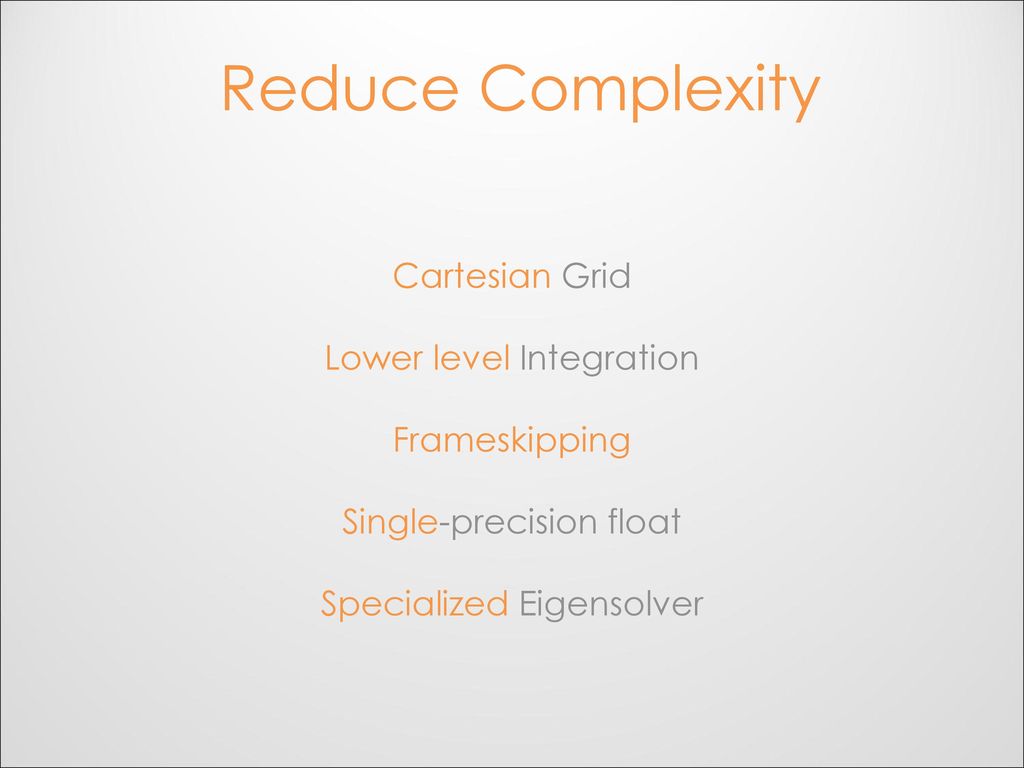 Reduce Complexity

Cartesian Grid

Lower level Integration

Frameskipping

Single-precision float

Specialized Eigensolver